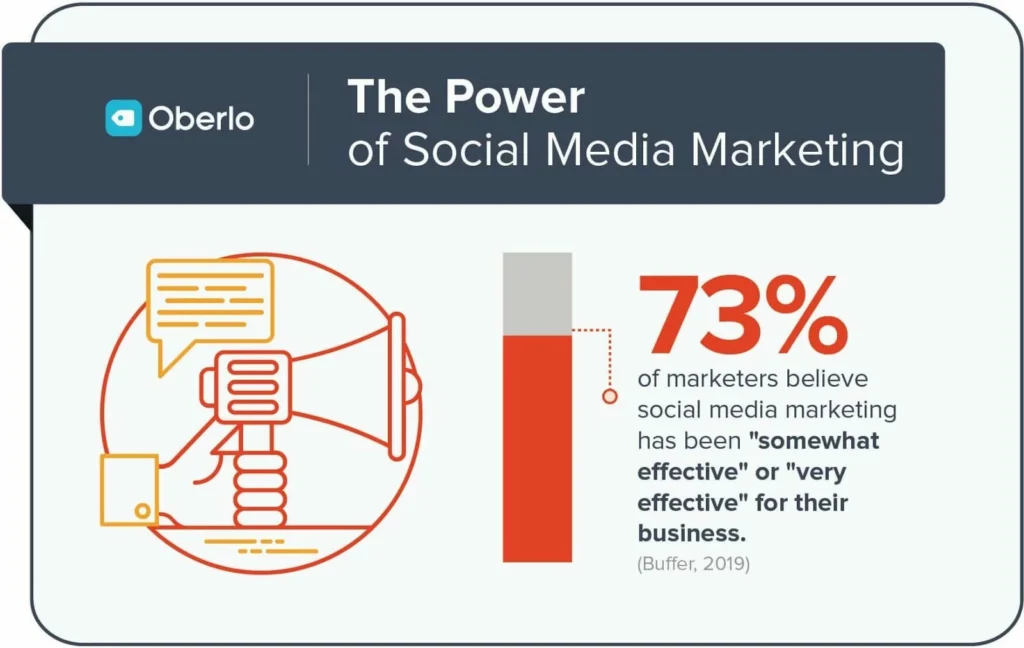 Oberlo

The Power of Social Media Marketing

73%

of marketers believe social media marketing has been "somewhat effective" or "very effective" for their business.

(Buffer, 2019)